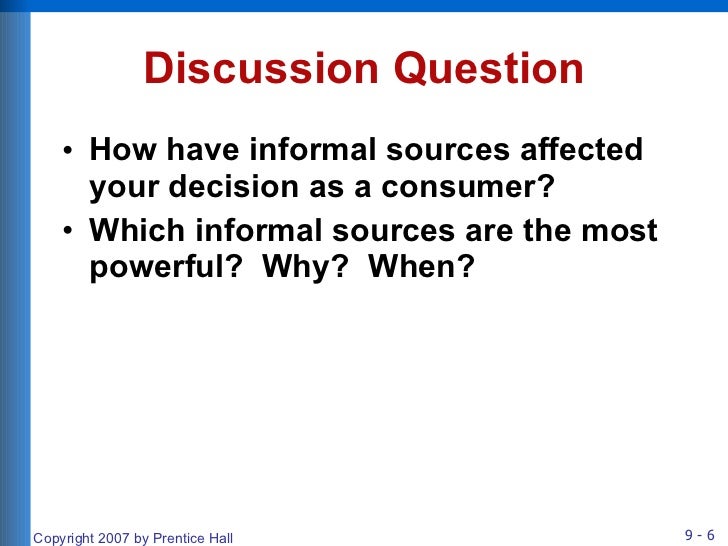 Discussion Question

• How have informal sources affected your decision as a consumer?

• Which informal sources are the most powerful? Why? When?

Copyright 2007 by Prentice Hall

9 - 6